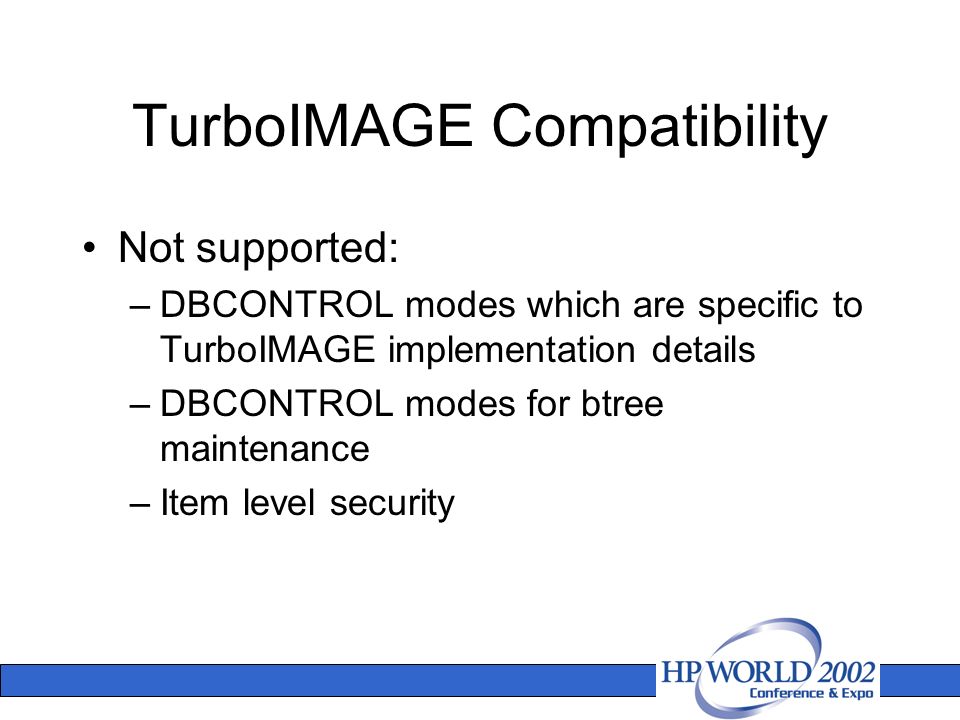 TurboIMAGE Compatibility

• Not supported:
– DBCONTROL modes which are specific to TurboIMAGE implementation details
– DBCONTROL modes for btree maintenance
– Item level security

HP WORLD 2002
Conference & Expo